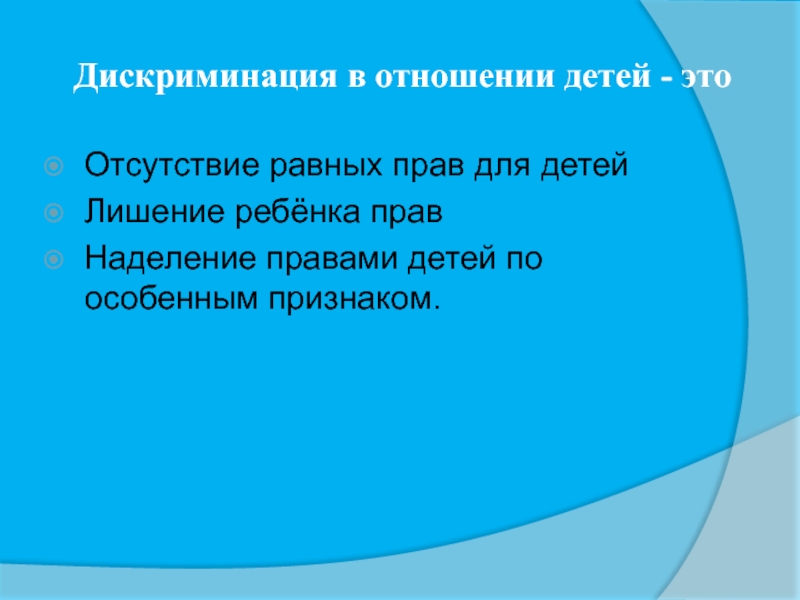 Дискриминация в отношении детей - это

Отсутствие равных прав для детей
Лишение ребёнка прав
Наделение правами детей по особенным признаком.